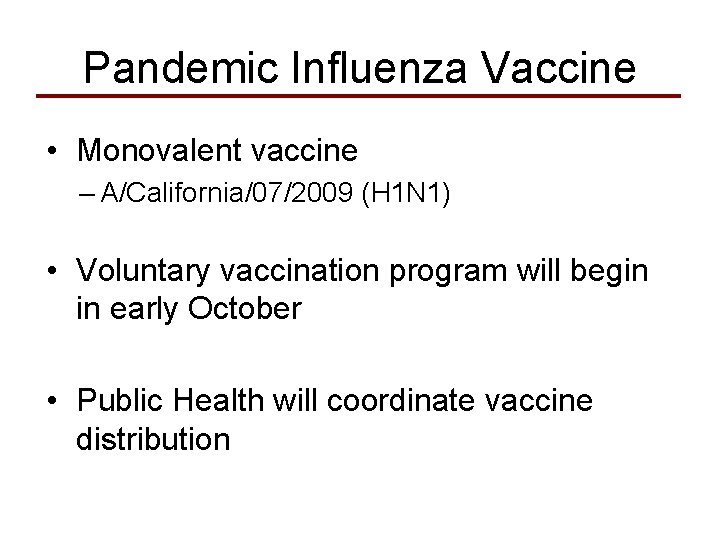 Pandemic Influenza Vaccine

• Monovalent vaccine
  – A/California/07/2009 (H1N1)

• Voluntary vaccination program will begin in early October

• Public Health will coordinate vaccine distribution